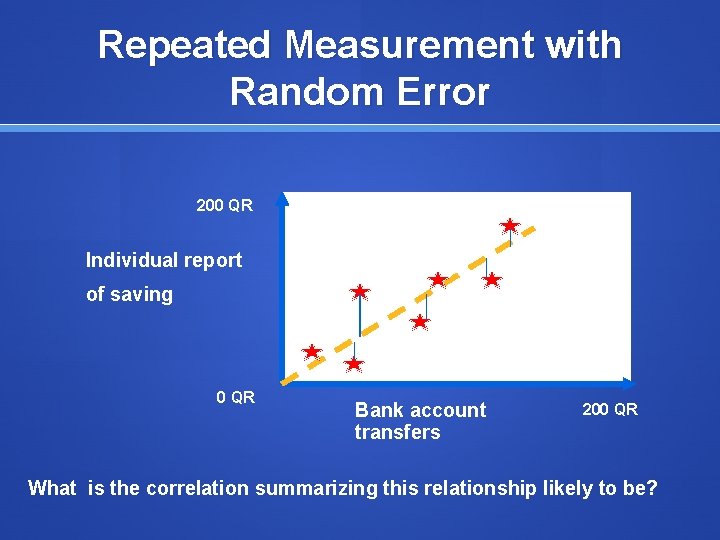 Repeated Measurement with Random Error

200 QR

Individual report of saving

0 QR

Bank account transfers

200 QR

What  is the correlation summarizing this relationship likely to be?